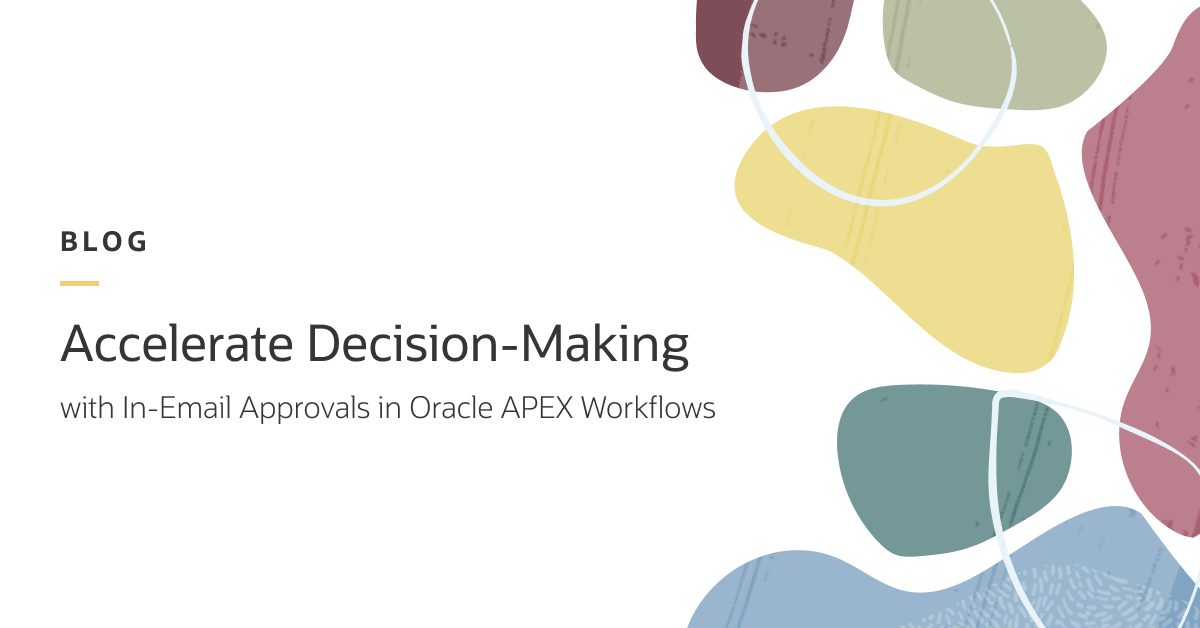 BLOG

Accelerate Decision-Making

with In-Email Approvals in Oracle APEX Workflows